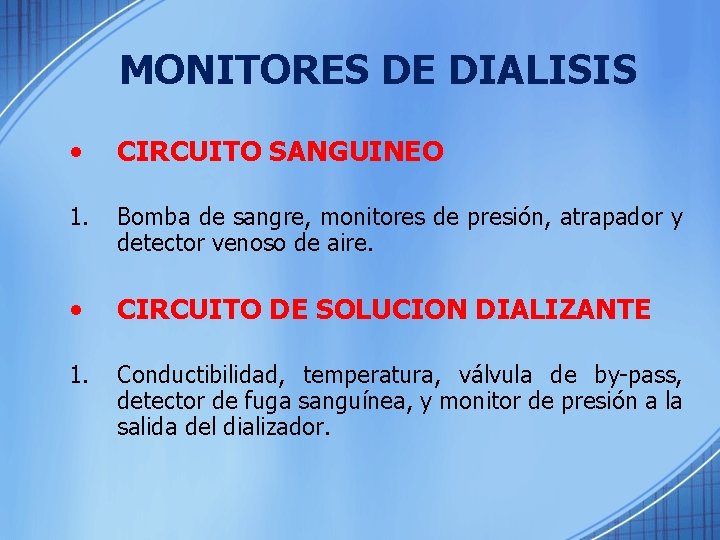 MONITORES DE DIALISIS

• CIRCUITO SANGUINEO

1. Bomba de sangre, monitores de presión, atrapador y detector venoso de aire.

• CIRCUITO DE SOLUCION DIALIZANTE

1. Conductibilidad, temperatura, válvula de by-pass, detector de fuga sanguínea, y monitor de presión a la salida del dializador.